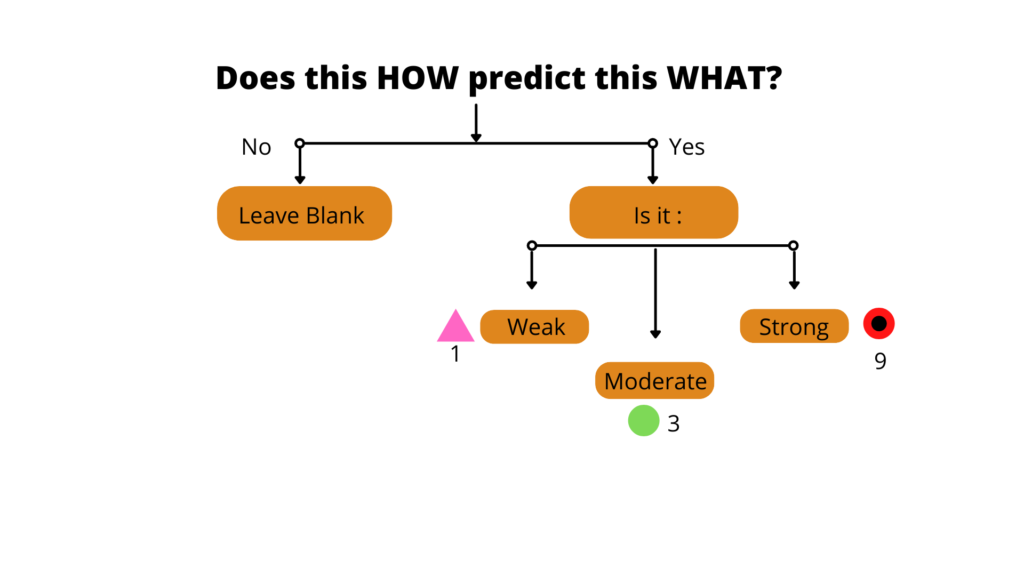 Does this HOW predict this WHAT?

No

Yes

Leave Blank

Is it :

Weak

1

Moderate

3

Strong

9